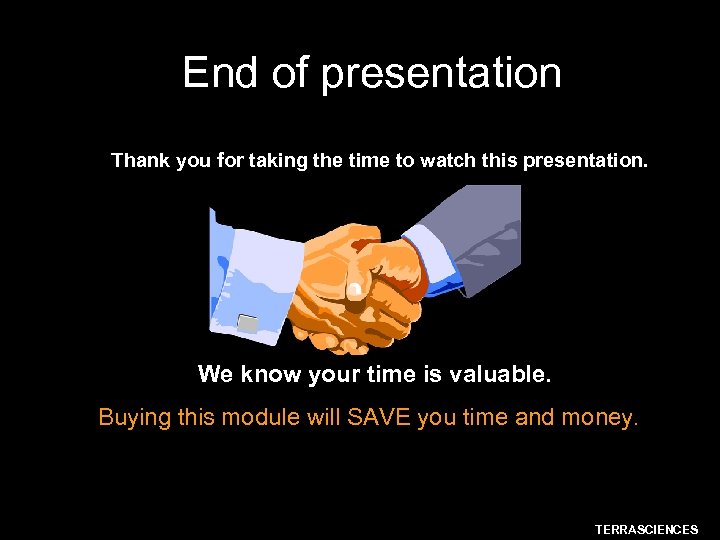 End of presentation

Thank you for taking the time to watch this presentation.

We know your time is valuable.

Buying this module will SAVE you time and money.

TERRASCIENCES